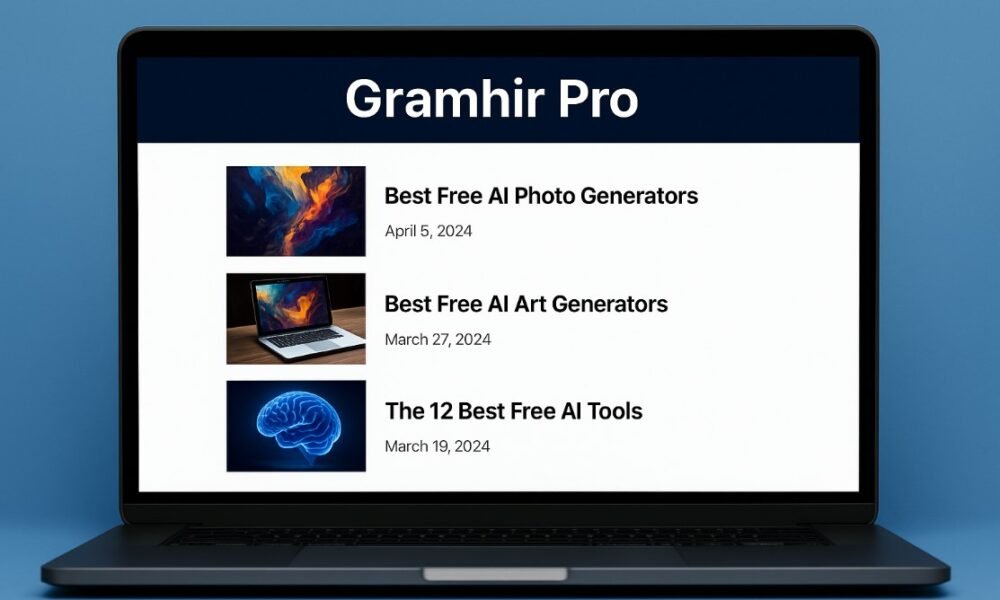 Gramhir Pro

Best Free AI Photo Generators

April 5, 2024

Best Free AI Art Generators

March 27, 2024

The 12 Best Free AI Tools

March 19, 2024